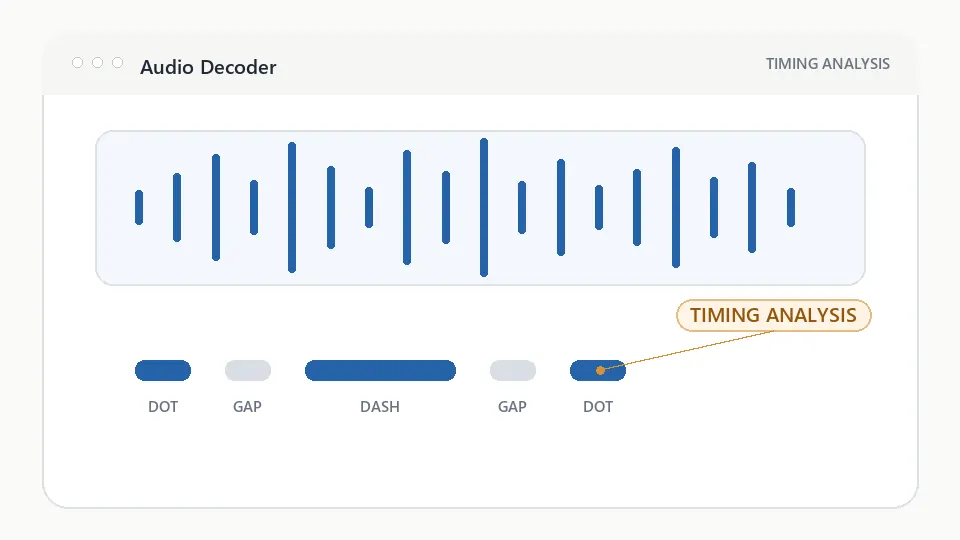 Audio Decoder

TIMING ANALYSIS

TIMING ANALYSIS

DOT GAP DASH GAP DOT